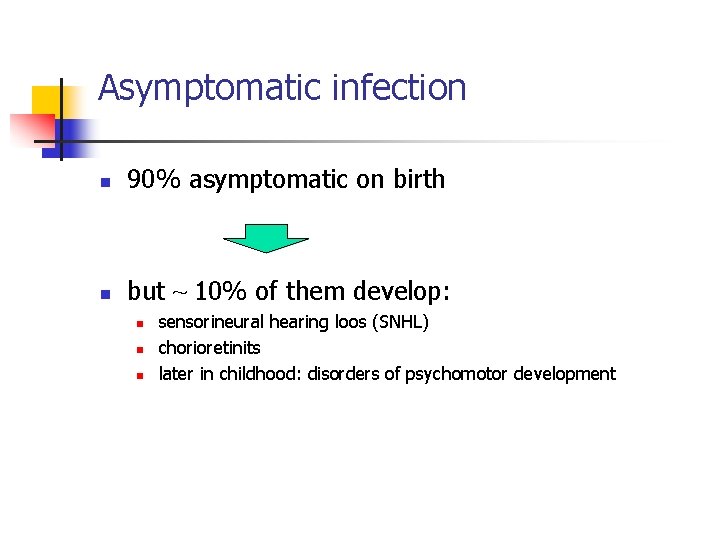 Asymptomatic infection

90% asymptomatic on birth

but ~ 10% of them develop:

sensorineural hearing loos (SNHL)

chorioretinits

later in childhood: disorders of psychomotor development